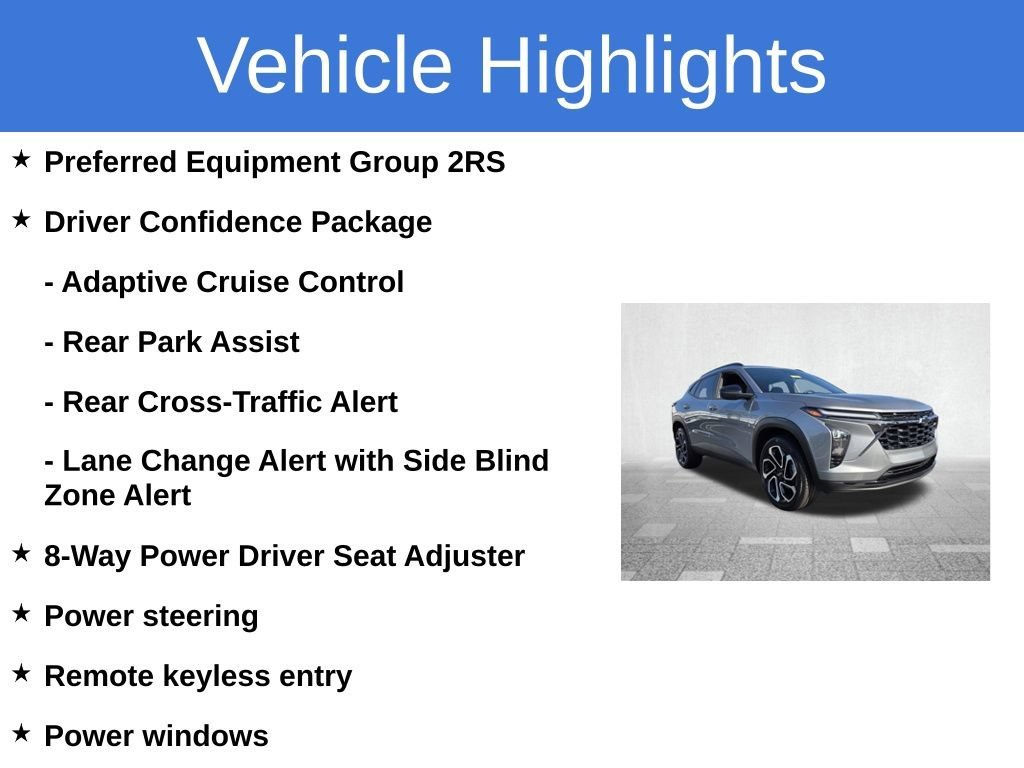 Vehicle Highlights

★ Preferred Equipment Group 2RS

★ Driver Confidence Package

- Adaptive Cruise Control

- Rear Park Assist

- Rear Cross-Traffic Alert

- Lane Change Alert with Side Blind Zone Alert

★ 8-Way Power Driver Seat Adjuster

★ Power steering

★ Remote keyless entry

★ Power windows